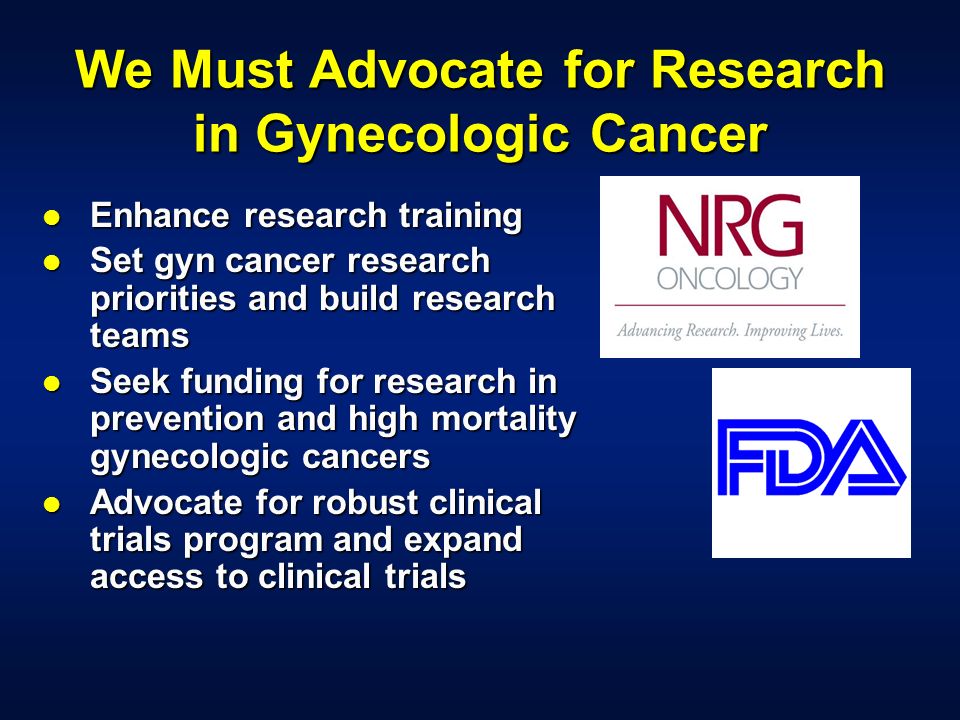 We Must Advocate for Research in Gynecologic Cancer

- Enhance research training
- Set gyn cancer research priorities and build research teams
- Seek funding for research in prevention and high mortality gynecologic cancers
- Advocate for robust clinical trials program and expand access to clinical trials

NRG ONCOLOGY
Advancing Research. Improving Lives.

FDA